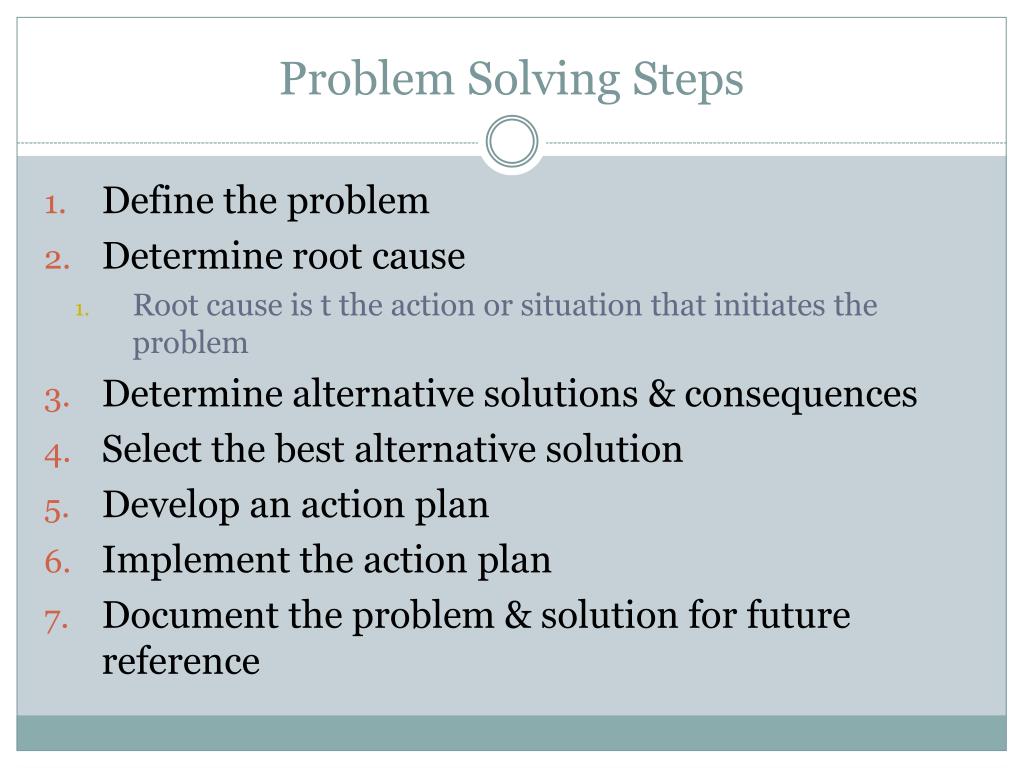 Problem Solving Steps

1. Define the problem
2. Determine root cause
 1. Root cause is t the action or situation that initiates the problem
3. Determine alternative solutions & consequences
4. Select the best alternative solution
5. Develop an action plan
6. Implement the action plan
7. Document the problem & solution for future reference